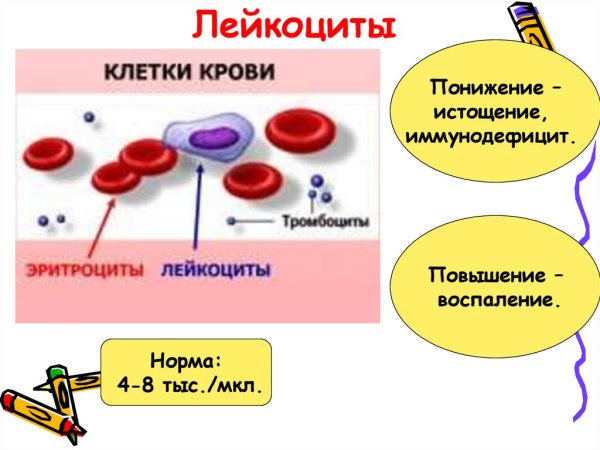 Лейкоциты

КЛЕТКИ КРОВИ

Тромбоциты

ЭРИТРОЦИТЫ

ЛЕЙКОЦИТЫ

Понижение – истощение, иммунодефицит.

Повышение – воспаление.

Норма:
4-8 тыс./мкл.